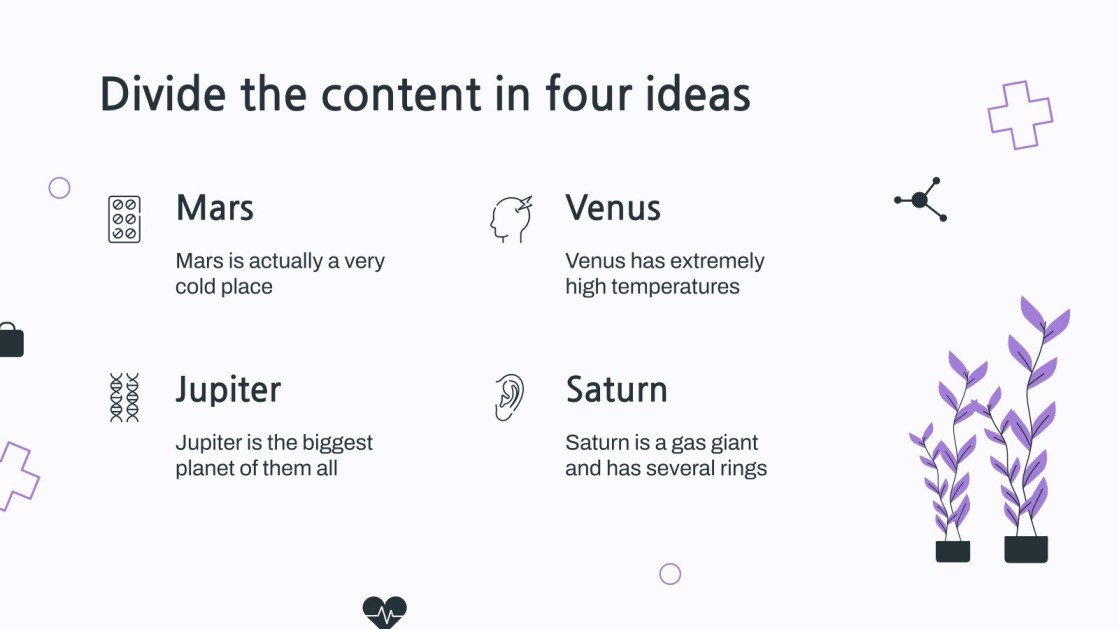 Divide the content in four ideas

Mars

Mars is actually a very cold place

Venus

Venus has extremely high temperatures

Jupiter

Jupiter is the biggest planet of them all

Saturn

Saturn is a gas giant and has several rings